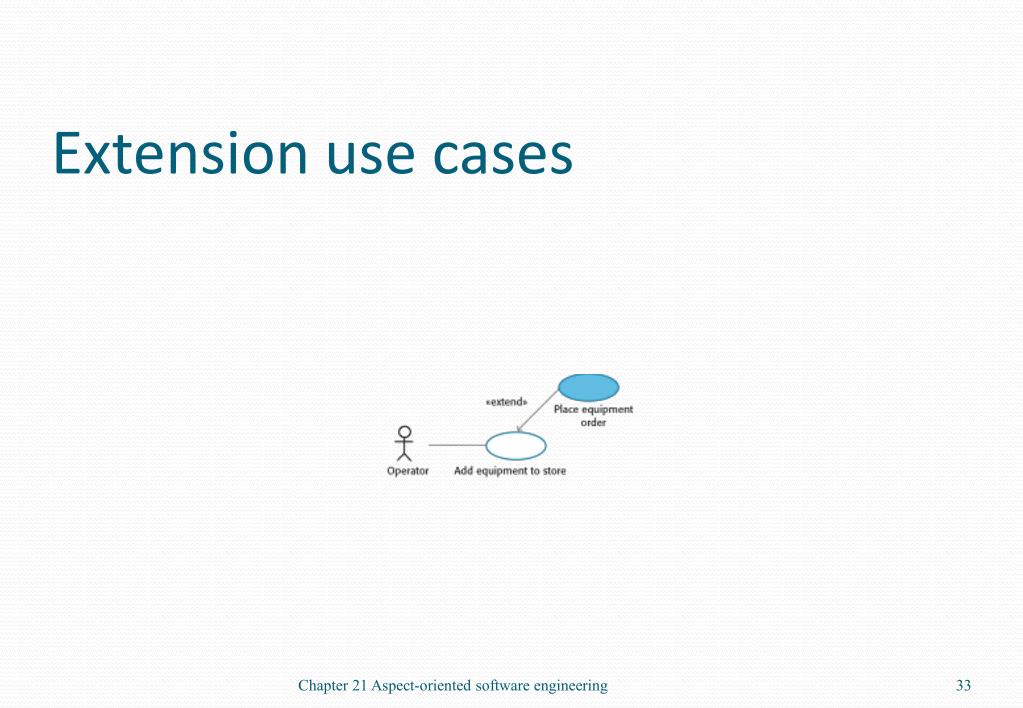 Extension use cases

«extend»

Place equipment order

Operator

Add equipment to store

Chapter 21 Aspect-oriented software engineering

33